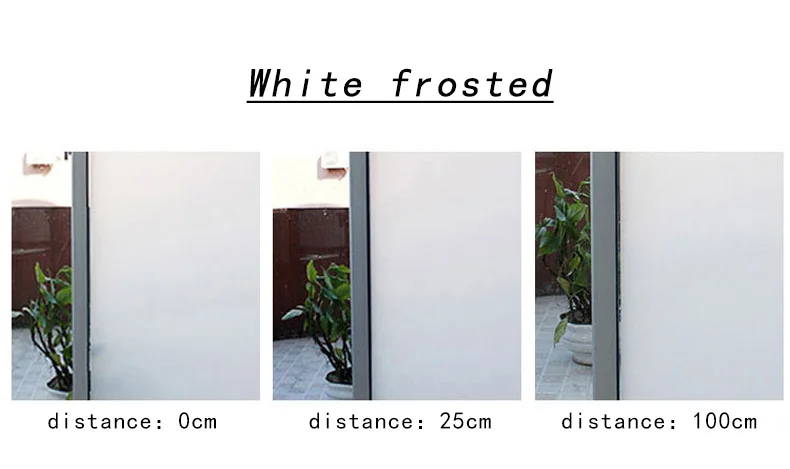 White frosted

distance: 0cm

distance: 25cm

distance: 100cm